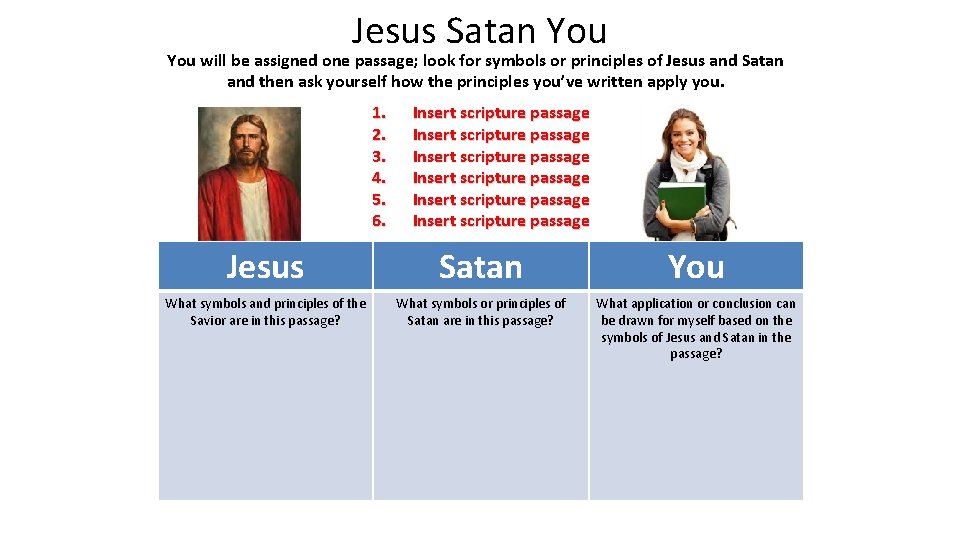 Jesus Satan You

You will be assigned one passage; look for symbols or principles of Jesus and Satan and then ask yourself how the principles you've written apply you.

1. Insert scripture passage
2. Insert scripture passage
3. Insert scripture passage
4. Insert scripture passage
5. Insert scripture passage
6. Insert scripture passage

| Jesus | Satan | You |
|---|---|---|
| What symbols and principles of the Savior are in this passage? | What symbols or principles of Satan are in this passage? | What application or conclusion can be drawn for myself based on the symbols of Jesus and Satan in the passage? |